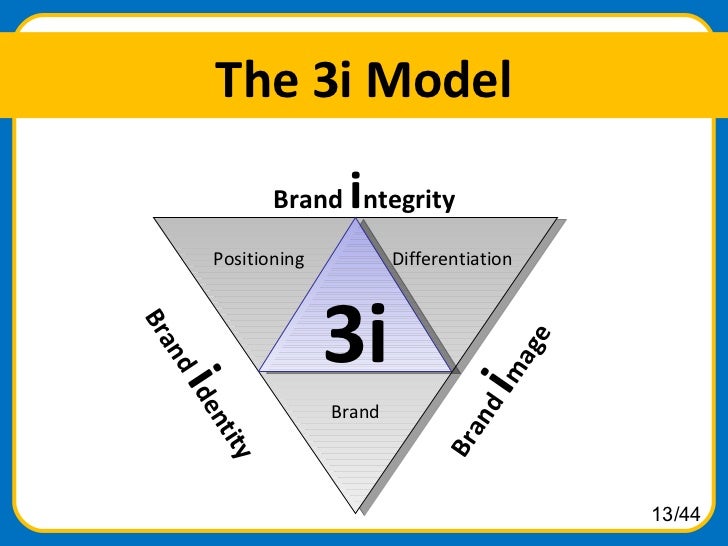 The 3i Model

Brand integrity

Positioning

Differentiation

3i

Brand identity

Brand

Brand image

13/44